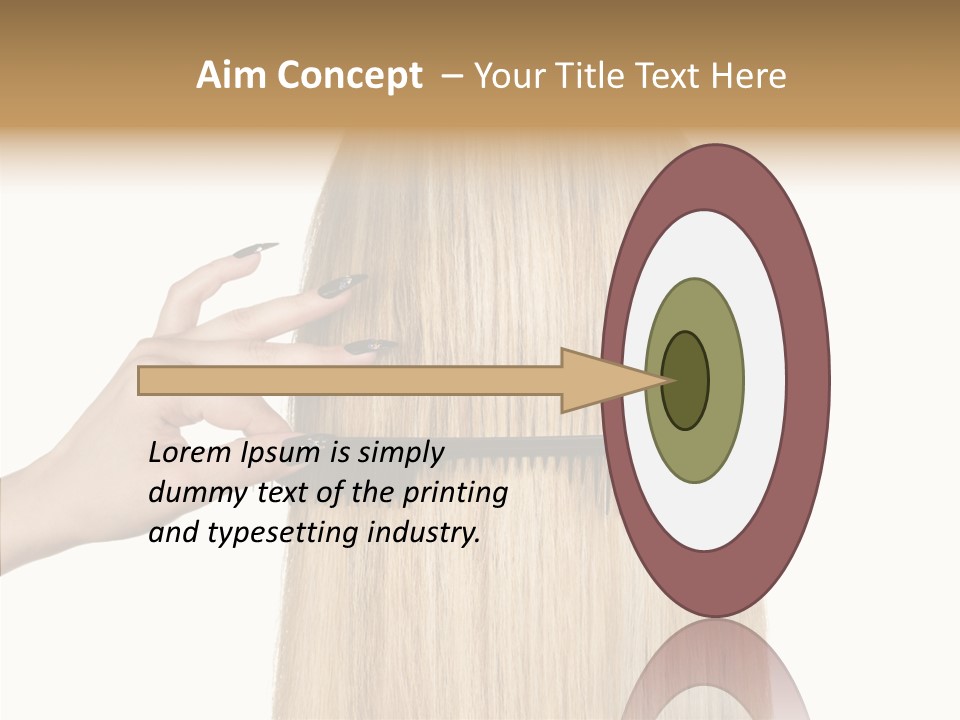 Aim Concept – Your Title Text Here

Lorem Ipsum is simply dummy text of the printing and typesetting industry.